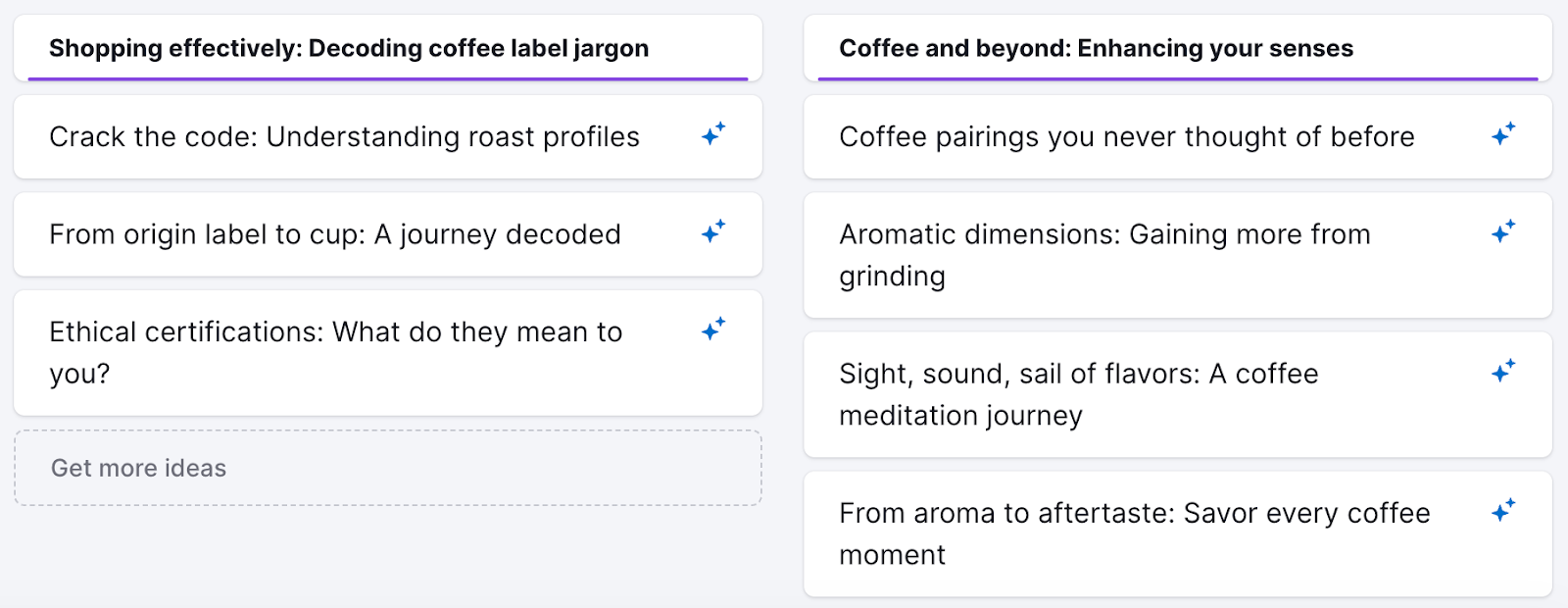 Shopping effectively: Decoding coffee label jargon

Crack the code: Understanding roast profiles

From origin label to cup: A journey decoded

Ethical certifications: What do they mean to you?

Get more ideas

Coffee and beyond: Enhancing your senses

Coffee pairings you never thought of before

Aromatic dimensions: Gaining more from grinding

Sight, sound, sail of flavors: A coffee meditation journey

From aroma to aftertaste: Savor every coffee moment